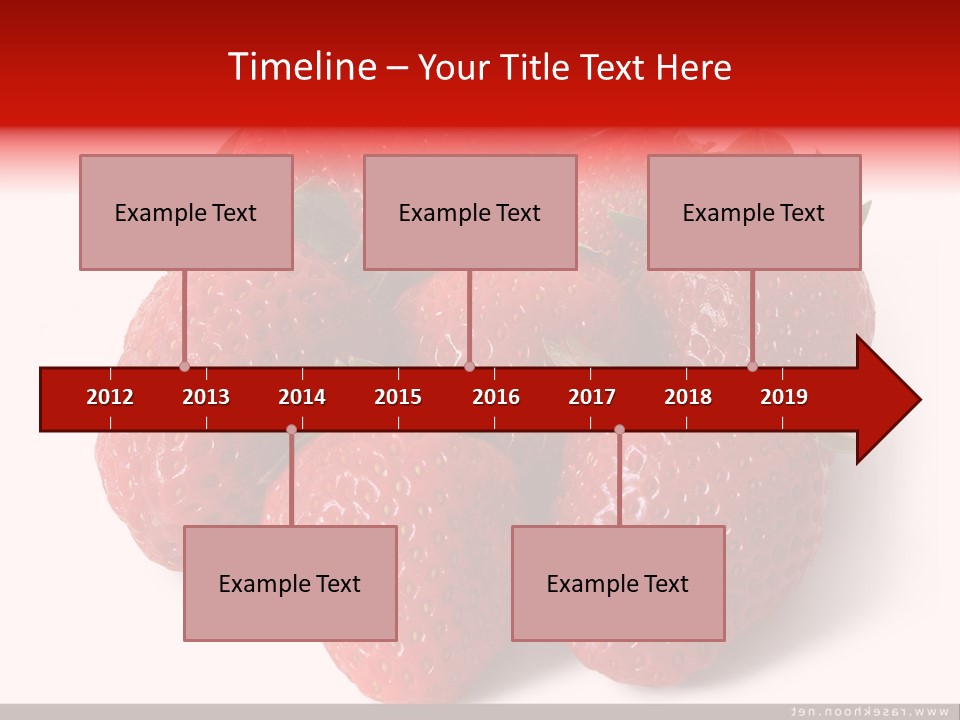 Timeline – Your Title Text Here

Example Text

Example Text

Example Text

2012 2013 2014 2015 2016 2017 2018 2019

Example Text

Example Text

www.rasekhoon.net